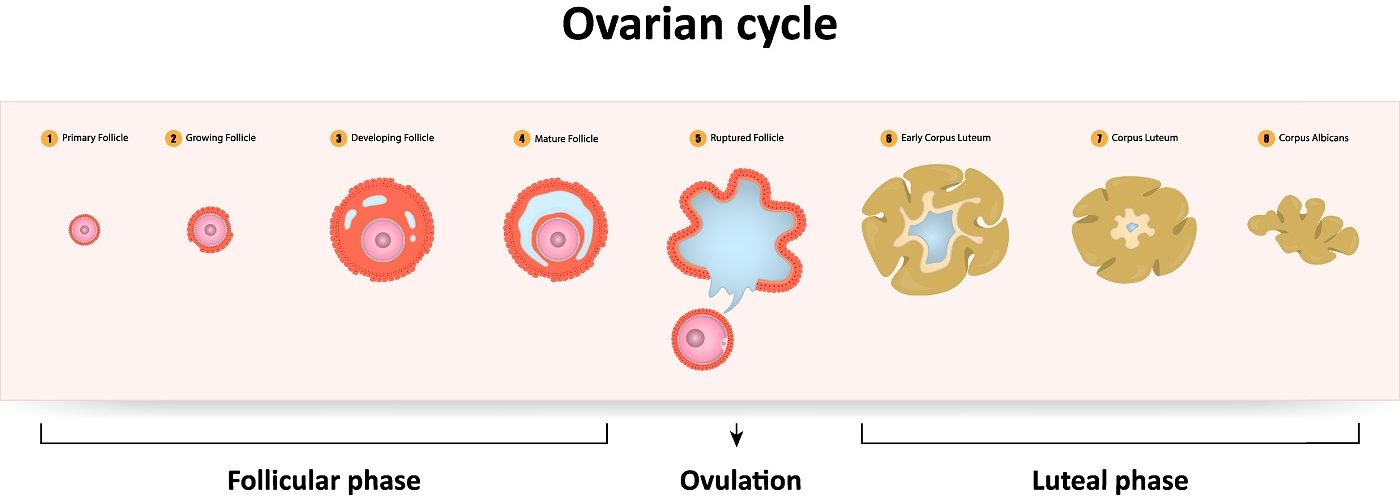 Ovarian cycle

1 Primary Follicle

2 Growing Follicle

3 Developing Follicle

4 Mature Follicle

5 Ruptured Follicle

6 Early Corpus Luteum

7 Corpus Luteum

8 Corpus Albicans

Follicular phase

Ovulation

Luteal phase